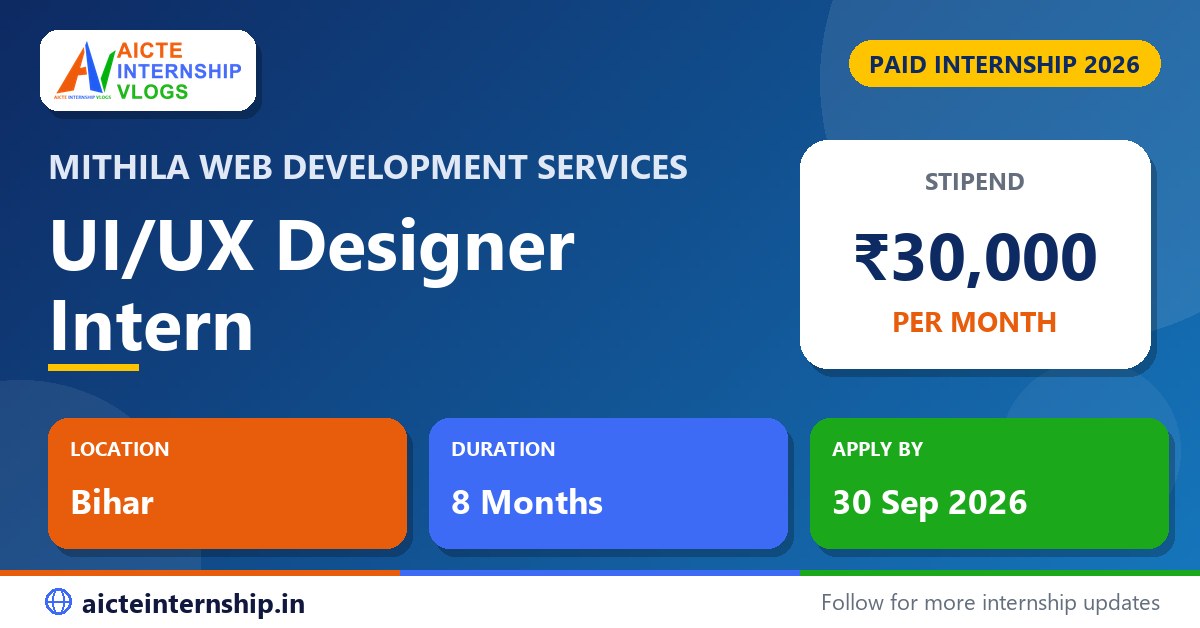 AICTE INTERNSHIP VLOGS
AICTE INTERNSHIP VLOGS

PAID INTERNSHIP 2026

MITHILA WEB DEVELOPMENT SERVICES

UI/UX Designer Intern

STIPEND
₹30,000
PER MONTH

LOCATION
Bihar

DURATION
8 Months

APPLY BY
30 Sep 2026

aicteinternship.in

Follow for more internship updates